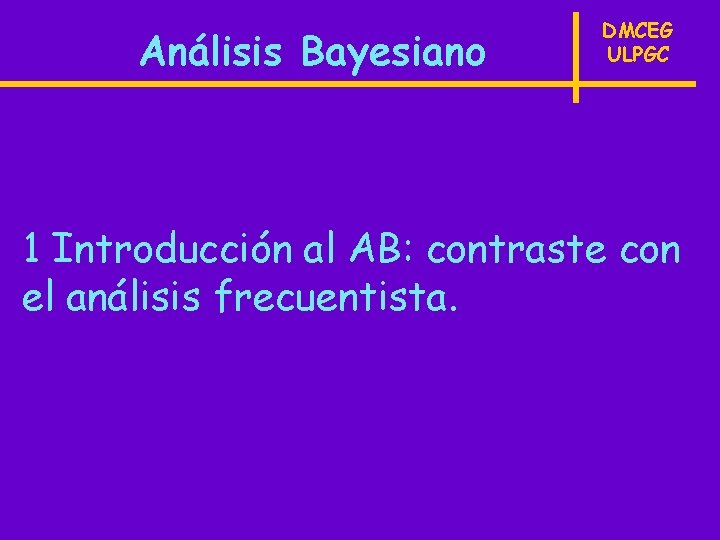 Análisis Bayesiano

DMCEG
ULPGC

1 Introducción al AB: contraste con el análisis frecuentista.